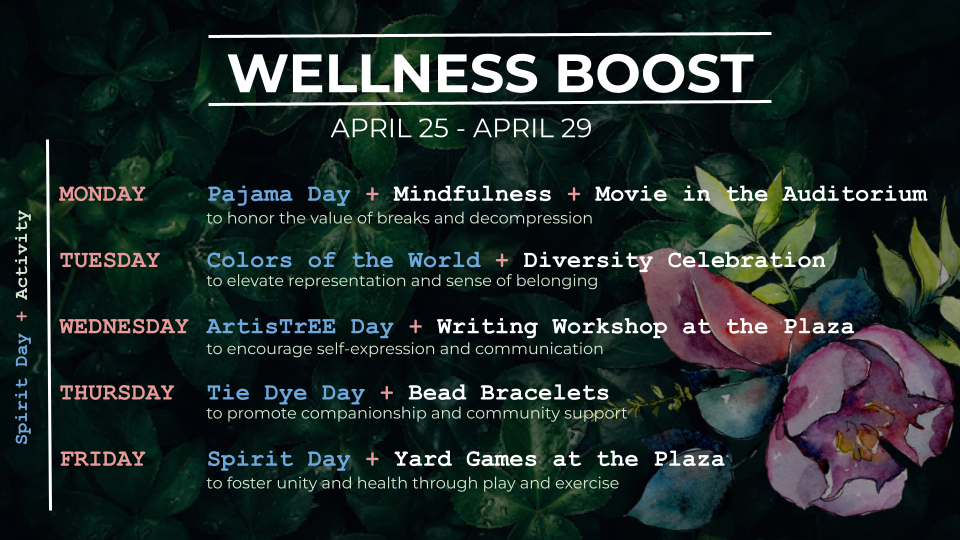 WELLNESS BOOST

APRIL 25 - APRIL 29

Spirit Day + Activity

MONDAY Pajama Day + Mindfulness + Movie in the Auditorium
to honor the value of breaks and decompression

TUESDAY Colors of the World + Diversity Celebration
to elevate representation and sense of belonging

WEDNESDAY ArtisTrEE Day + Writing Workshop at the Plaza
to encourage self-expression and communication

THURSDAY Tie Dye Day + Bead Bracelets
to promote companionship and community support

FRIDAY Spirit Day + Yard Games at the Plaza
to foster unity and health through play and exercise